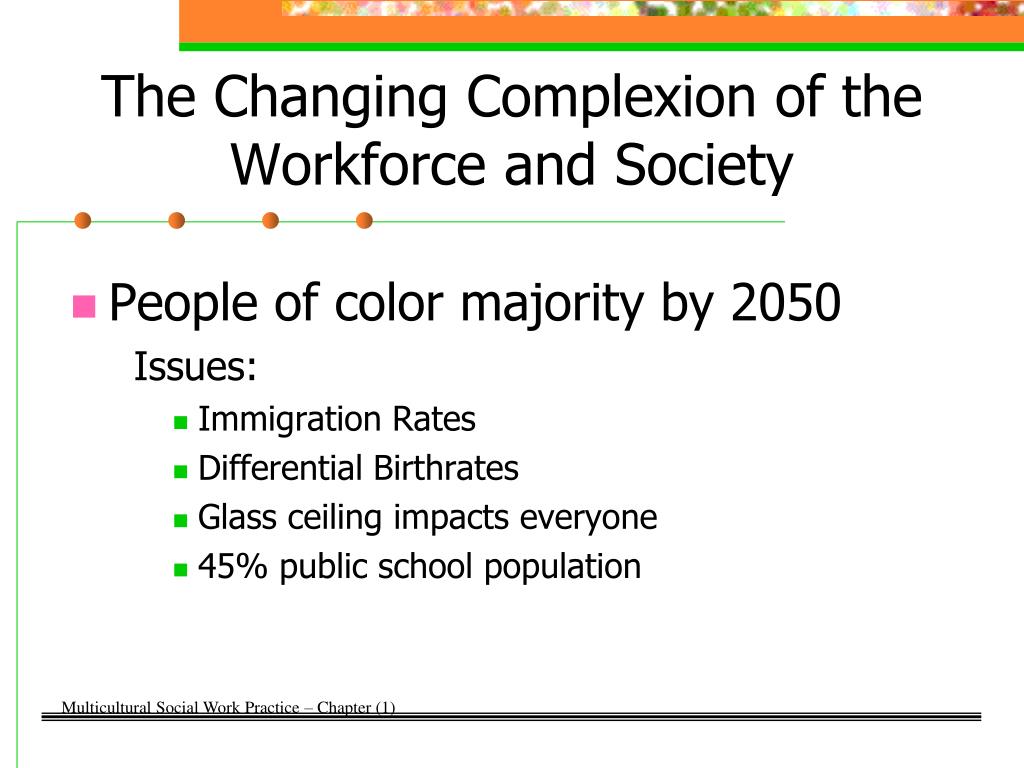 The Changing Complexion of the Workforce and Society

People of color majority by 2050

Issues:

Immigration Rates

Differential Birthrates

Glass ceiling impacts everyone

45% public school population

Multicultural Social Work Practice – Chapter (1)